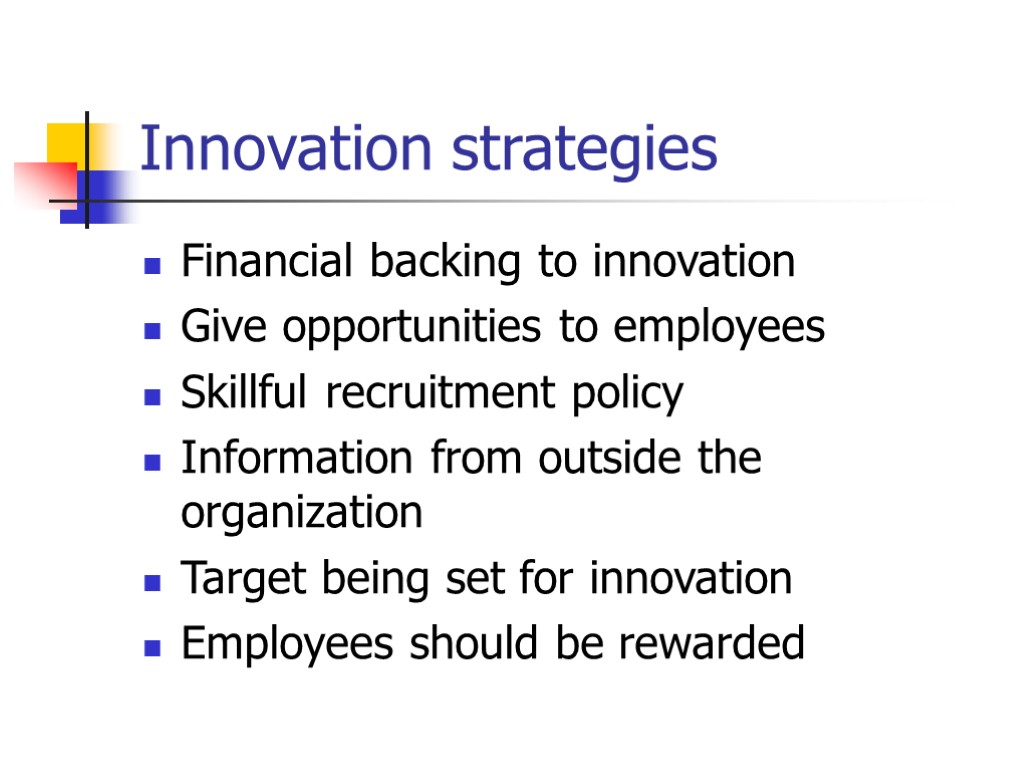 Innovation strategies

- Financial backing to innovation
- Give opportunities to employees
- Skillful recruitment policy
- Information from outside the organization
- Target being set for innovation
- Employees should be rewarded